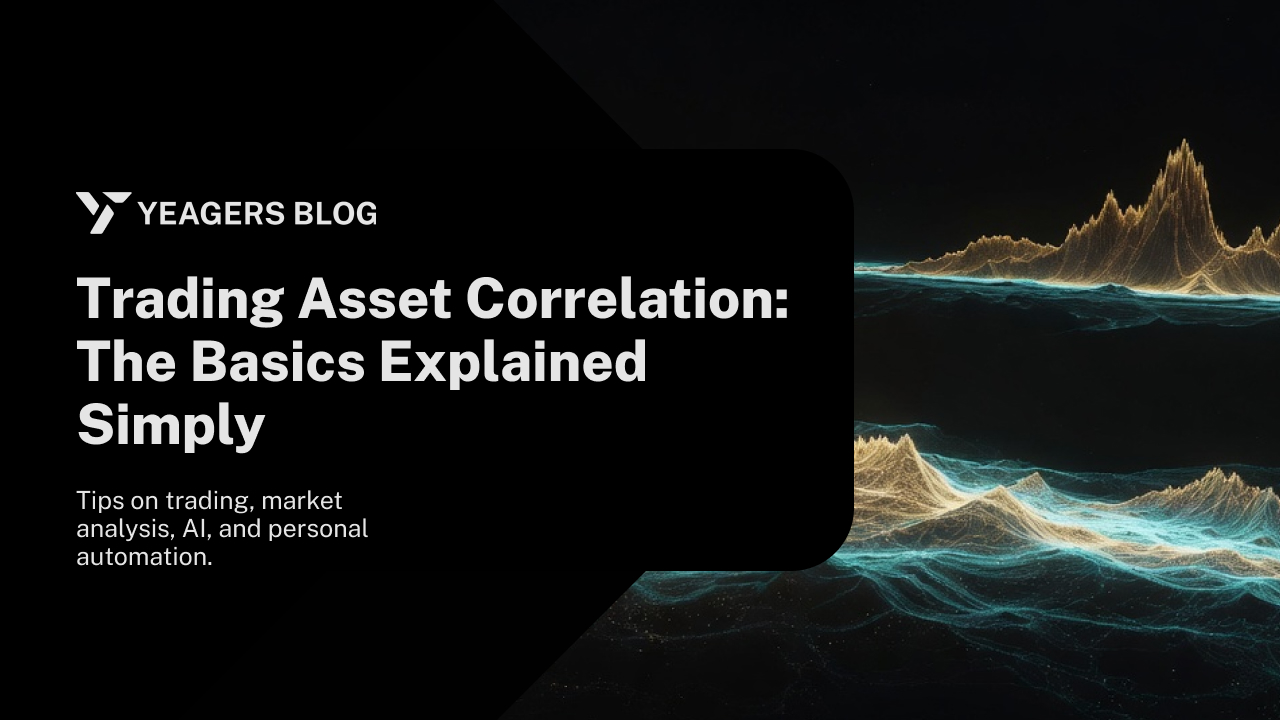 YEAGERS BLOG

Trading Asset Correlation: The Basics Explained Simply

Tips on trading, market analysis, AI, and personal automation.